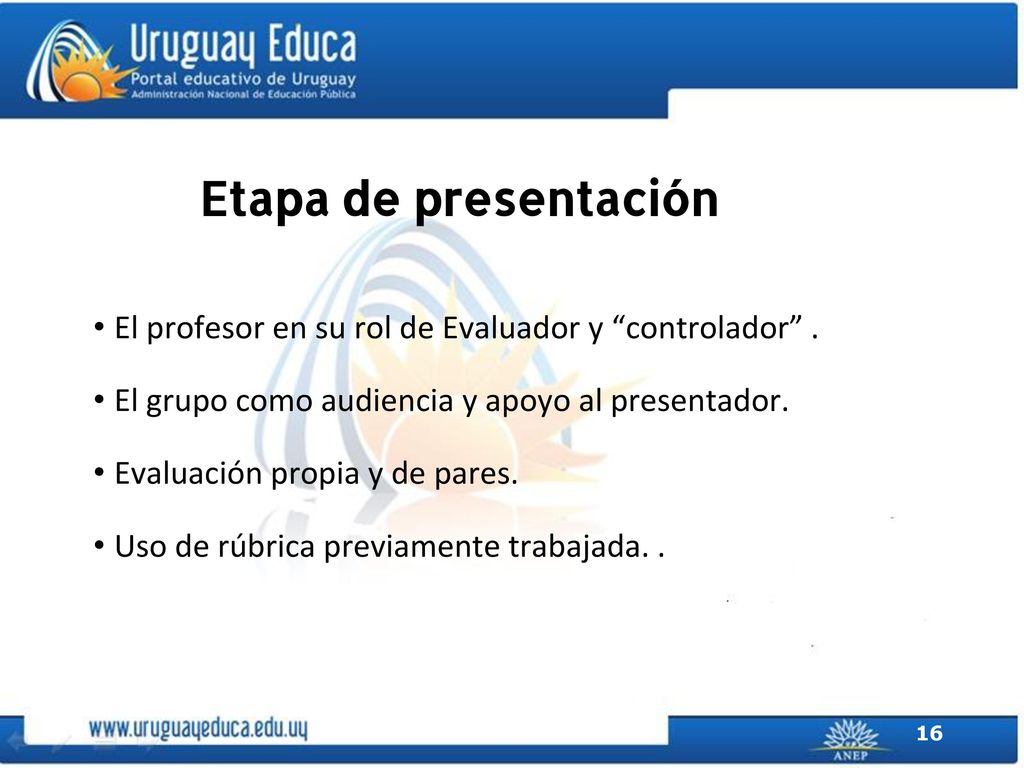 Uruguay Educa
Portal educativo de Uruguay
Administración Nacional de Educación Pública

Etapa de presentación

• El profesor en su rol de Evaluador y “controlador” .

• El grupo como audiencia y apoyo al presentador.

• Evaluación propia y de pares.

• Uso de rúbrica previamente trabajada. .

www.uruguayeduca.edu.uy

ANEP

16